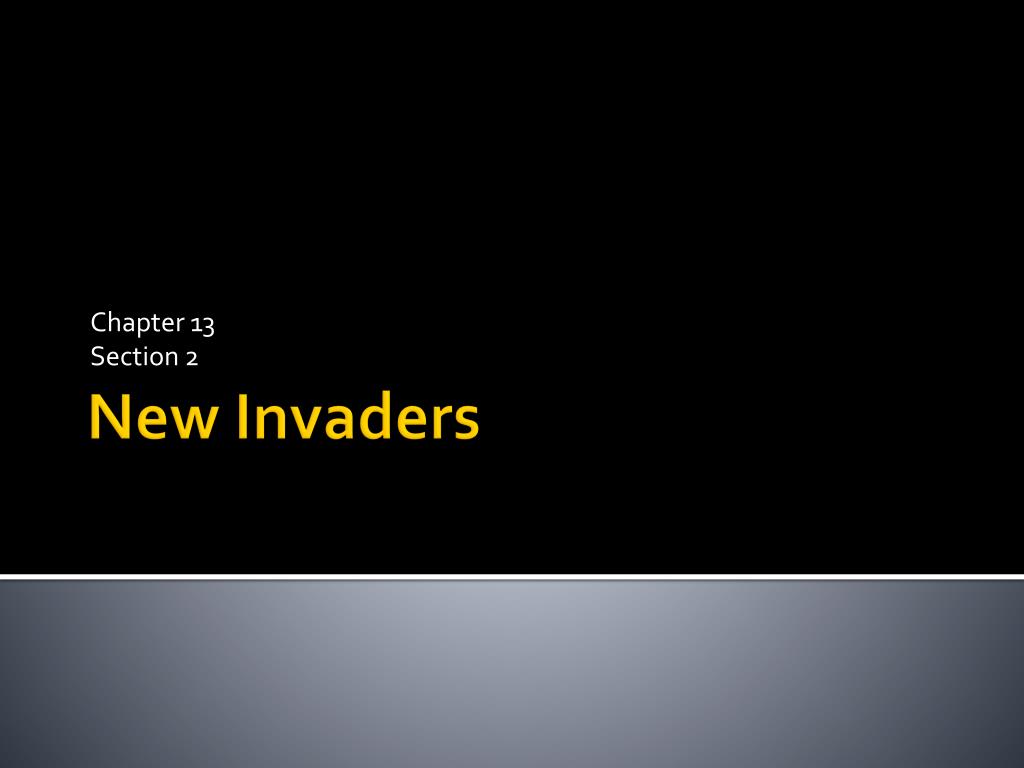 Chapter 13
Section 2

New Invaders